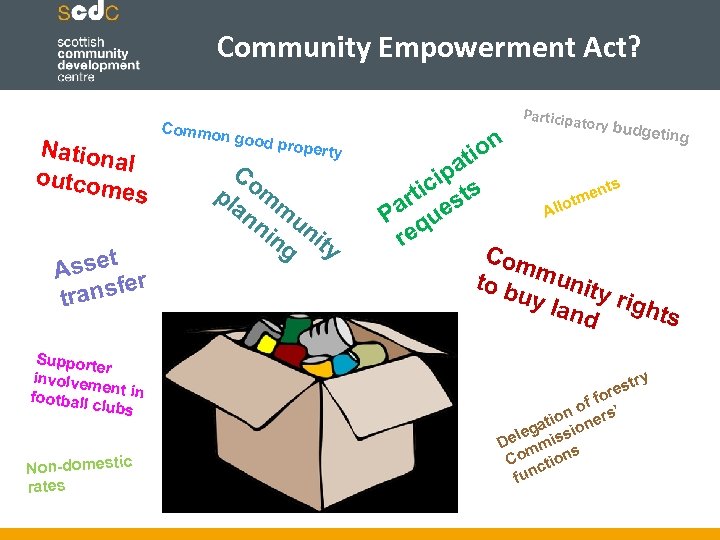 scdc
scottish community development centre

Community Empowerment Act?

National outcomes

Common good property

Community planning

Participation requests

Participatory budgeting

Allotments

Asset transfer

Community rights to buy land

Supporter involvement in football clubs

Non-domestic rates

Delegation of forestry Commissioners' functions